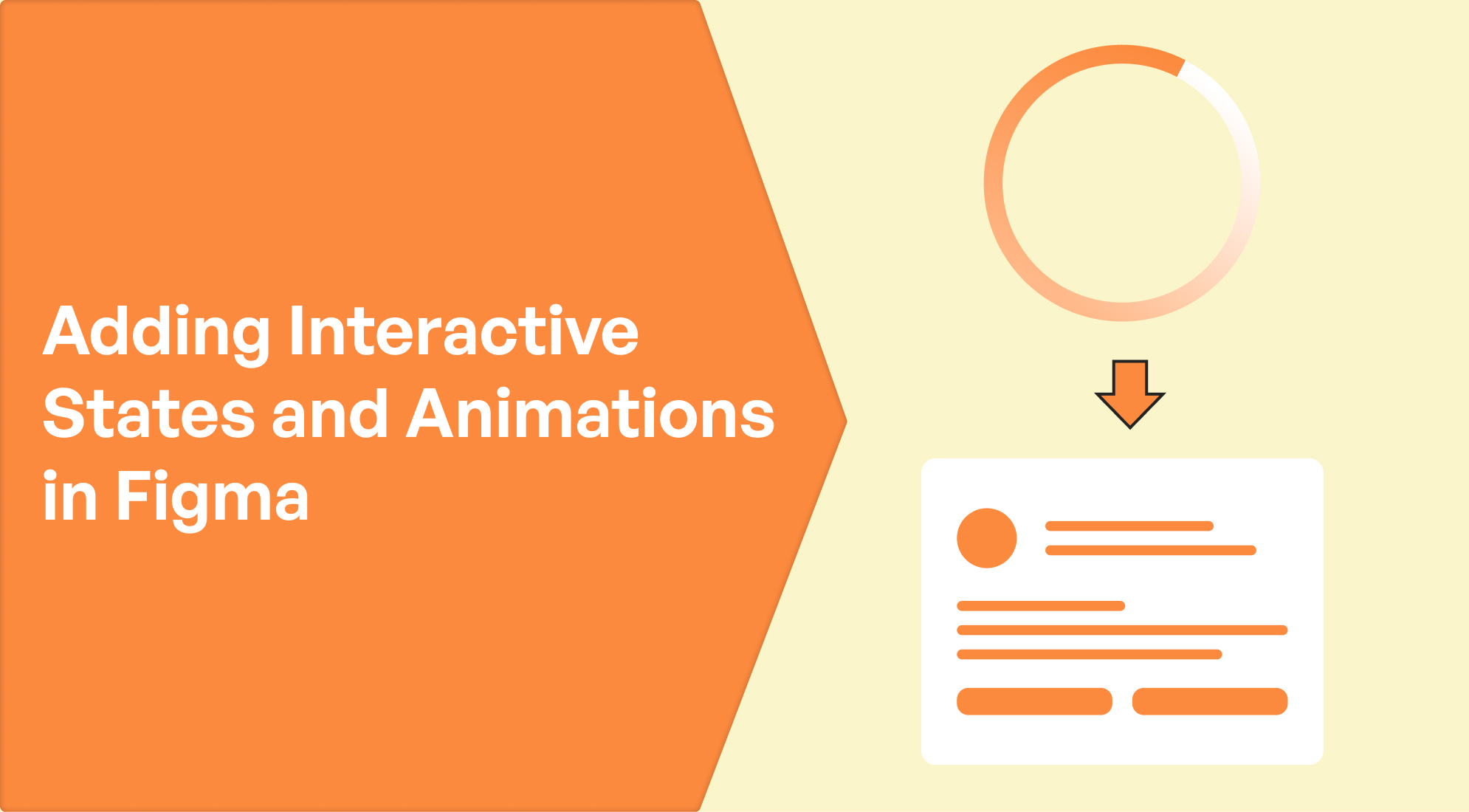 Adding Interactive States and Animations in Figma